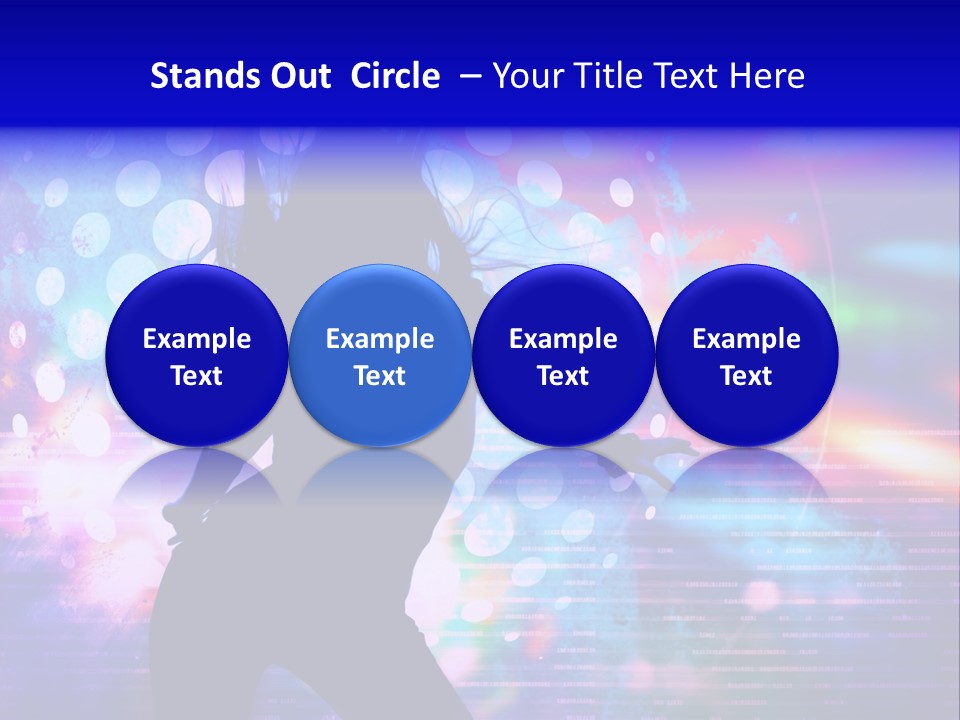 Stands Out  Circle  – Your Title Text Here

Example Text

Example Text

Example Text

Example Text